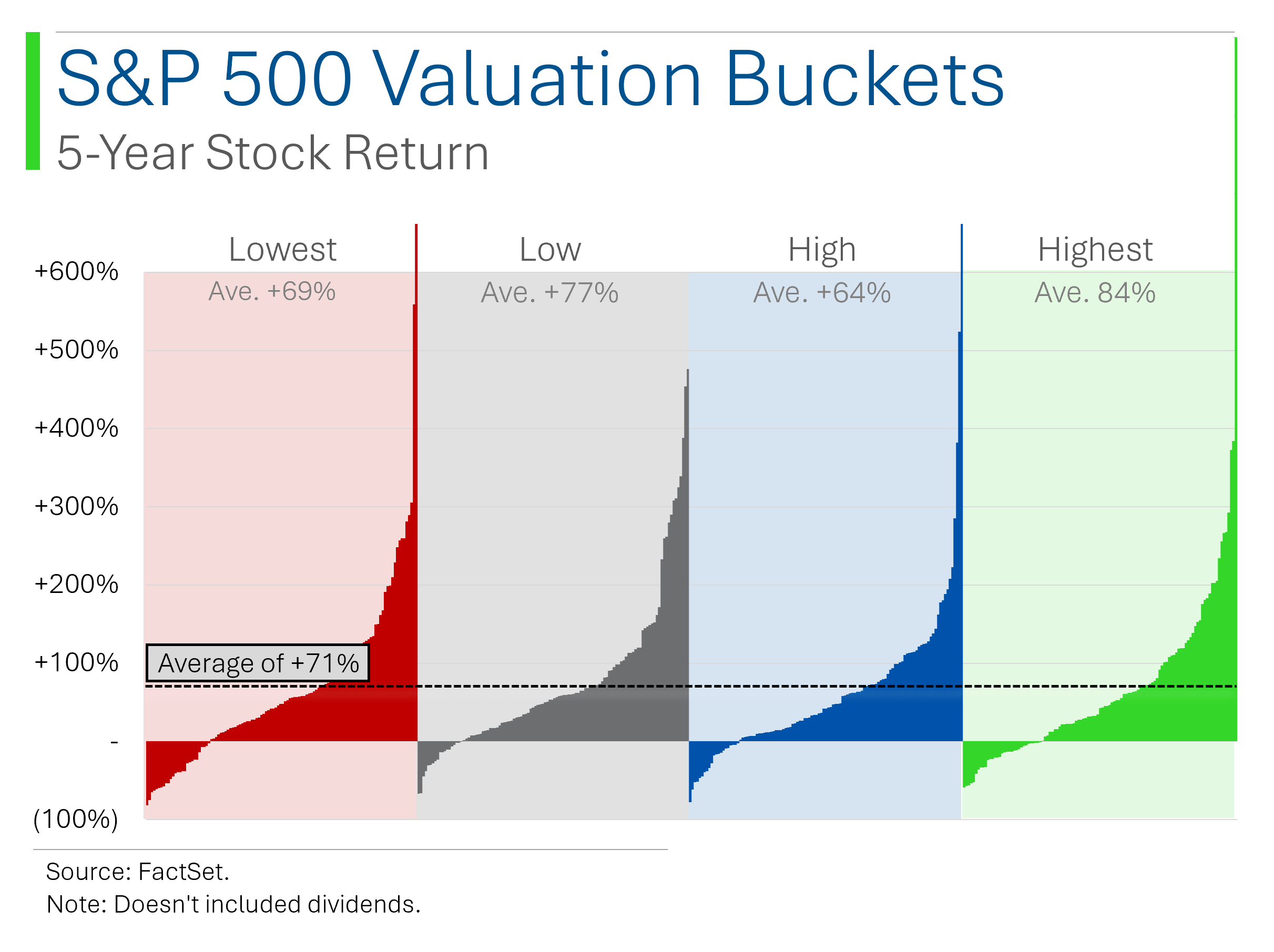 S&P 500 Valuation Buckets
5-Year Stock Return

Lowest
Ave. +69%

Low
Ave. +77%

High
Ave. +64%

Highest
Ave. 84%

+600%
+500%
+400%
+300%
+200%
+100%
-
(100%)

Average of +71%

Source: FactSet.
Note: Doesn't included dividends.